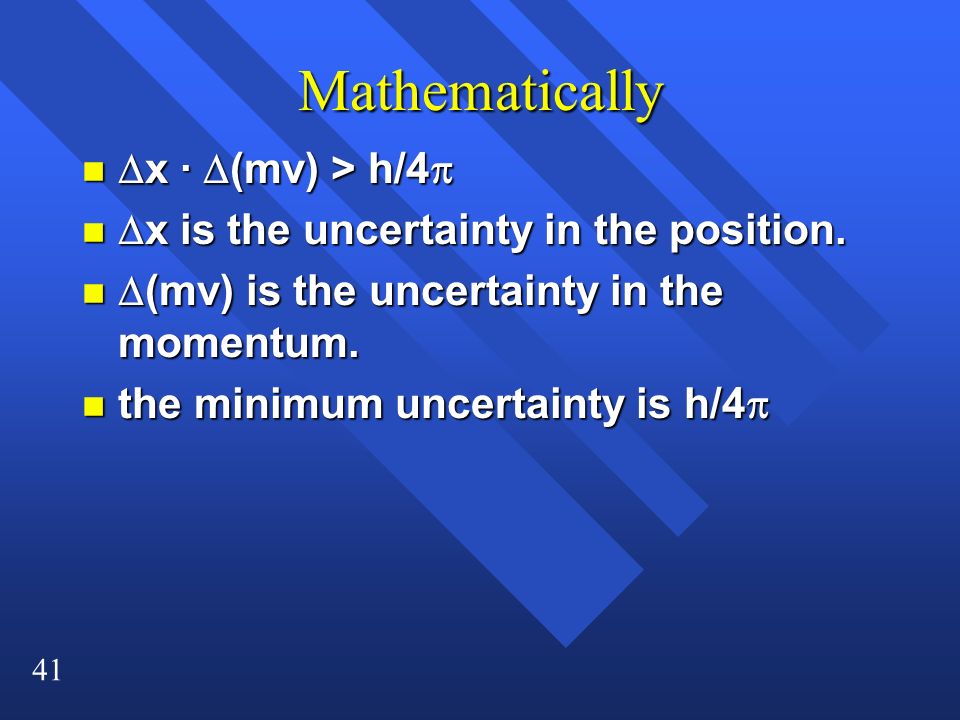 Mathematically

- $\Delta x \cdot \Delta(mv) > h/4\pi$
- $\Delta x$ is the uncertainty in the position.
- $\Delta(mv)$ is the uncertainty in the momentum.
- the minimum uncertainty is $h/4\pi$

41